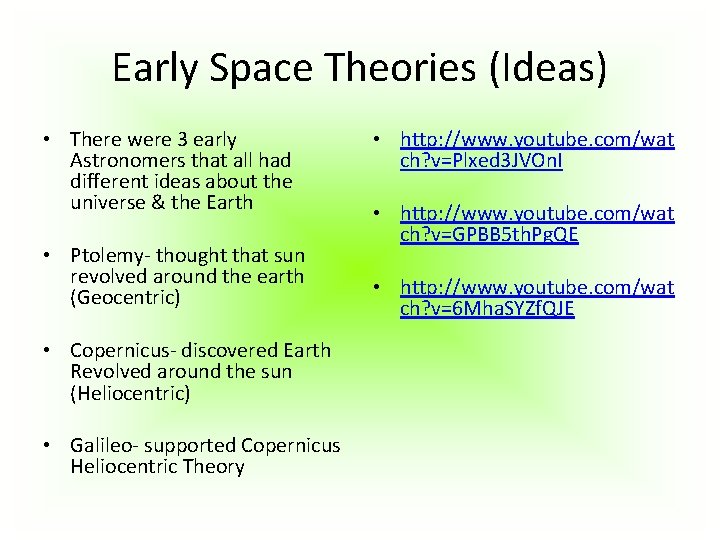 Early Space Theories (Ideas)

• There were 3 early Astronomers that all had different ideas about the universe & the Earth

• Ptolemy- thought that sun revolved around the earth (Geocentric)

• Copernicus- discovered Earth Revolved around the sun (Heliocentric)

• Galileo- supported Copernicus Heliocentric Theory

• http://www.youtube.com/watch?v=Plxed3JVOnI

• http://www.youtube.com/watch?v=GPBB5thPgQE

• http://www.youtube.com/watch?v=6MhaSYZfQJE